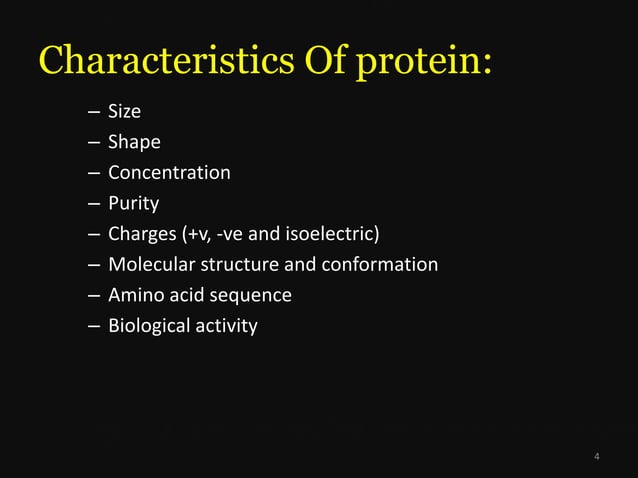 Characteristics Of protein:

– Size
– Shape
– Concentration
– Purity
– Charges (+v, -ve and isoelectric)
– Molecular structure and conformation
– Amino acid sequence
– Biological activity

4